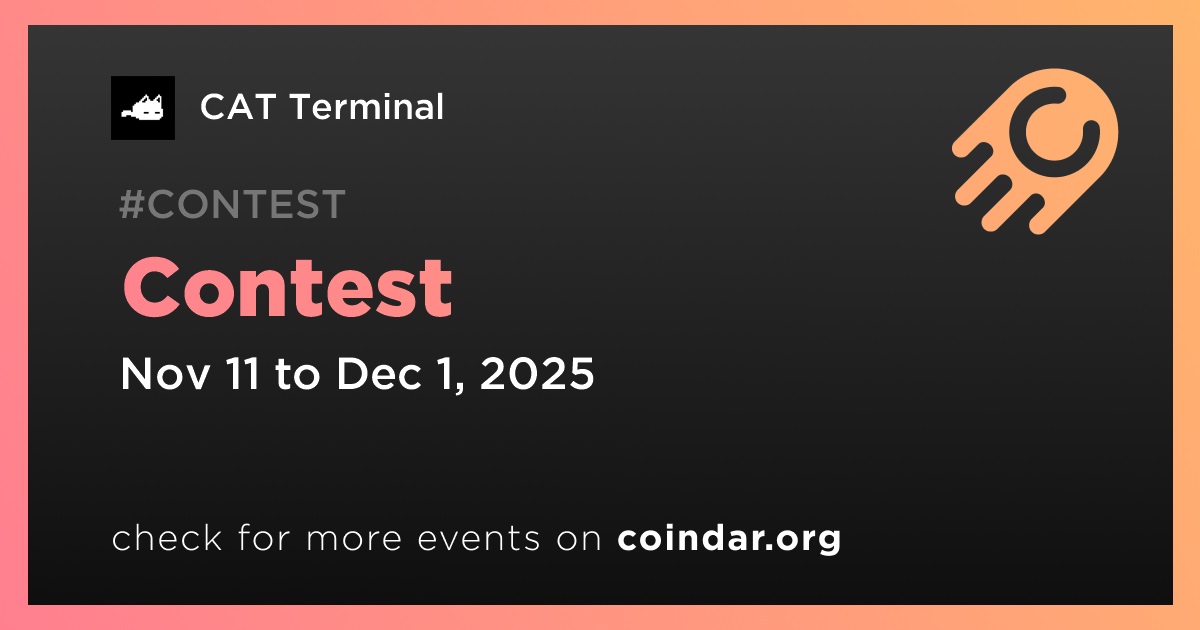 CAT Terminal

#CONTEST

Contest

Nov 11 to Dec 1, 2025

check for more events on coindar.org